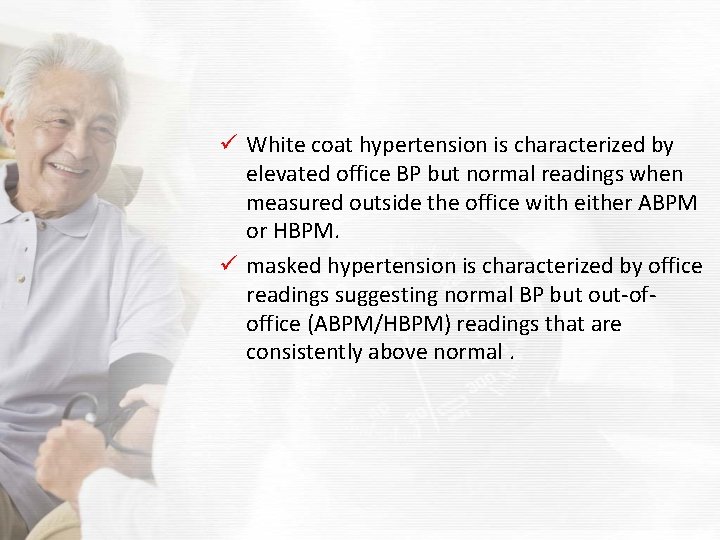 ✓ White coat hypertension is characterized by elevated office BP but normal readings when measured outside the office with either ABPM or HBPM.

✓ masked hypertension is characterized by office readings suggesting normal BP but out-of-office (ABPM/HBPM) readings that are consistently above normal .